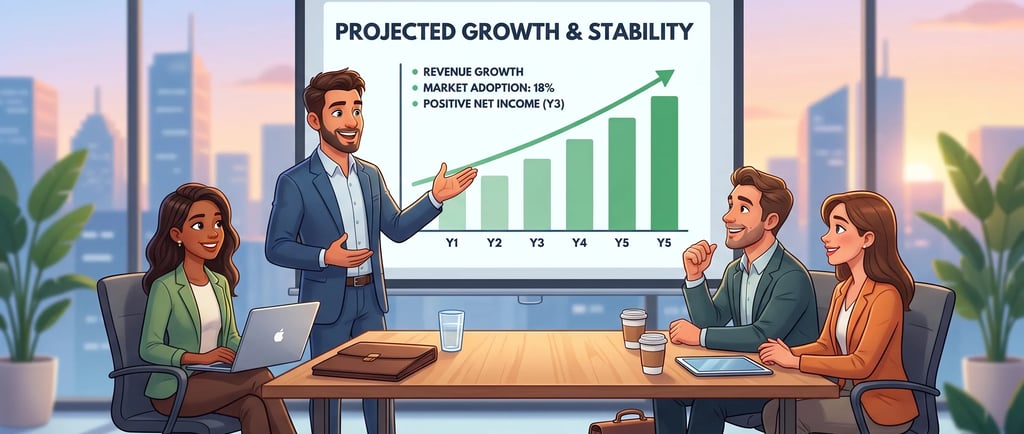 PROJECTED GROWTH & STABILITY

REVENUE GROWTH
MARKET ADOPTION: 18%
POSITIVE NET INCOME (Y3)

Y1 Y2 Y3 Y4 Y5 Y5